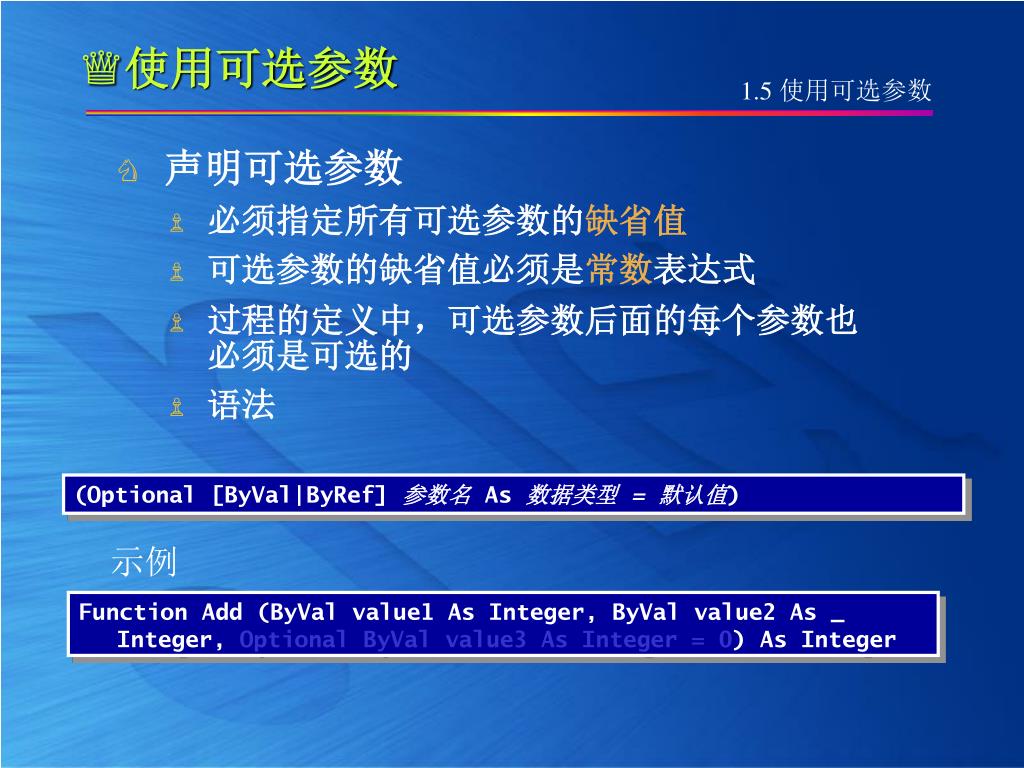 使用可选参数

1.5 使用可选参数

声明可选参数

必须指定所有可选参数的缺省值

可选参数的缺省值必须是常数表达式

过程的定义中，可选参数后面的每个参数也必须是可选的

语法

(Optional [ByVal|ByRef] 参数名 As 数据类型 = 默认值)

示例

Function Add (ByVal value1 As Integer, ByVal value2 As _ Integer, Optional ByVal value3 As Integer = 0) As Integer